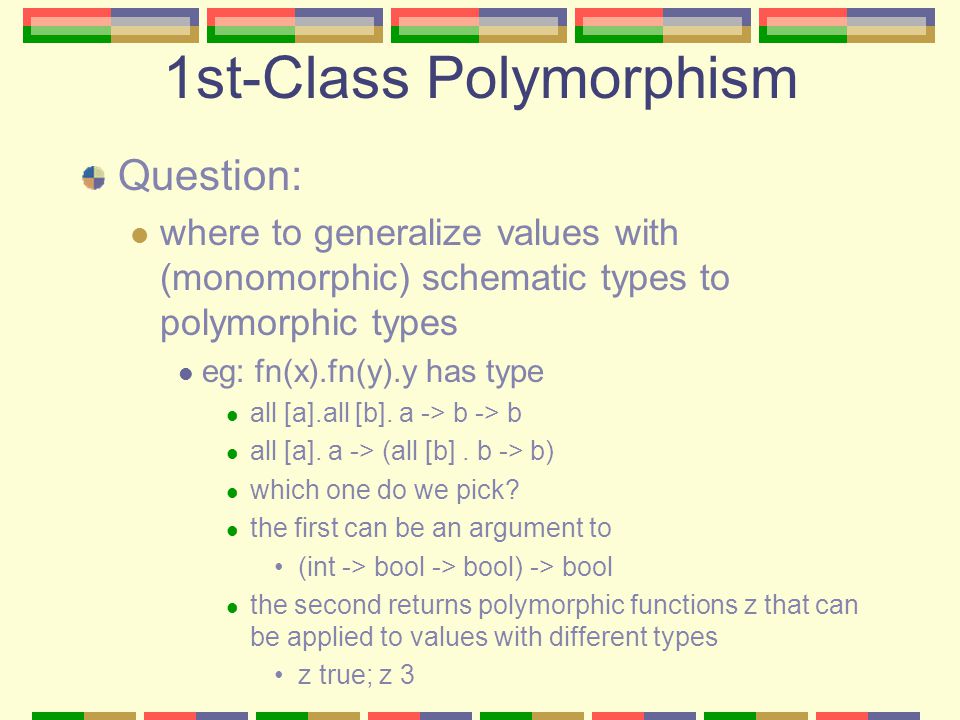 1st-Class Polymorphism

Question:

where to generalize values with (monomorphic) schematic types to polymorphic types

eg: fn(x).fn(y).y has type

all [a].all [b]. a -> b -> b

all [a]. a -> (all [b] . b -> b)

which one do we pick?

the first can be an argument to

(int -> bool -> bool) -> bool

the second returns polymorphic functions z that can be applied to values with different types

z true; z 3